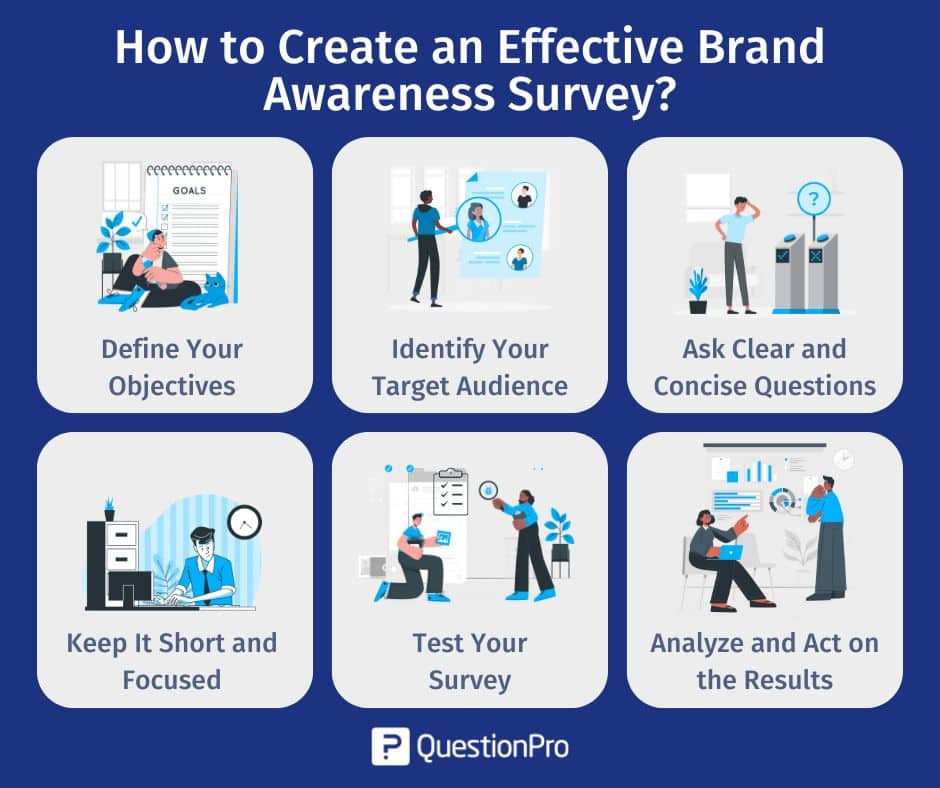 How to Create an Effective Brand Awareness Survey?

GOALS

Define Your Objectives

Identify Your Target Audience

?

Ask Clear and Concise Questions

Keep It Short and Focused

Test Your Survey

Analyze and Act on the Results

QuestionPro